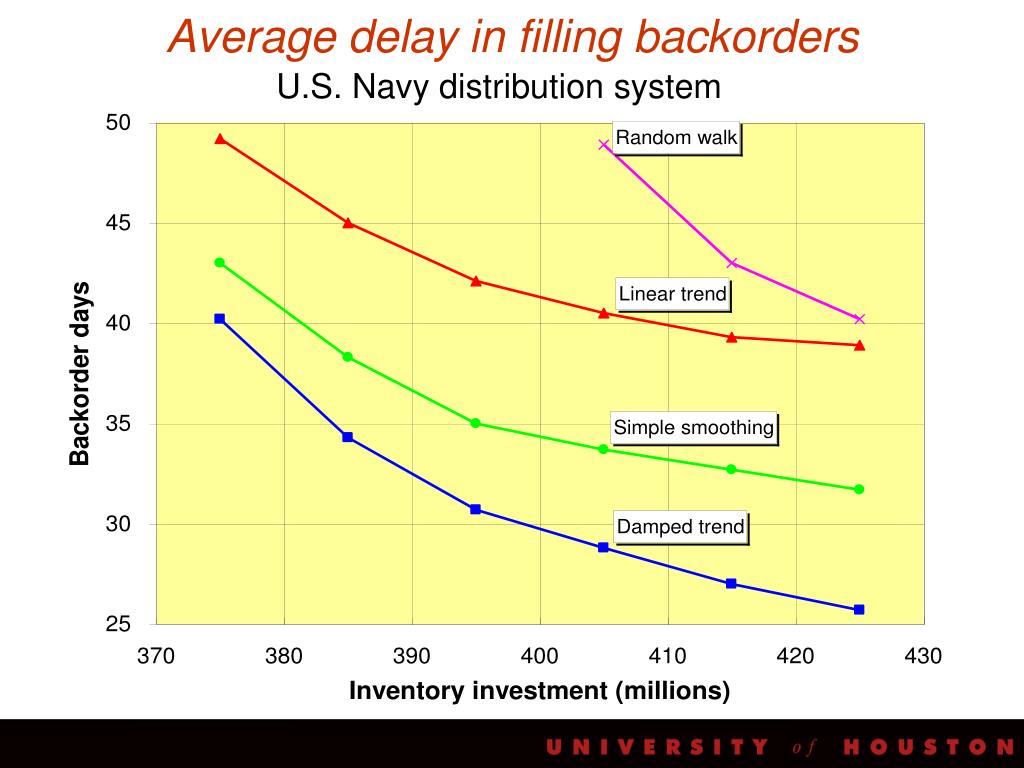 Average delay in filling backorders
U.S. Navy distribution system

50
45
40
35
30
25

Backorder days

Random walk
Linear trend
Simple smoothing
Damped trend

370 380 390 400 410 420 430

Inventory investment (millions)

UNIVERSITY of HOUSTON